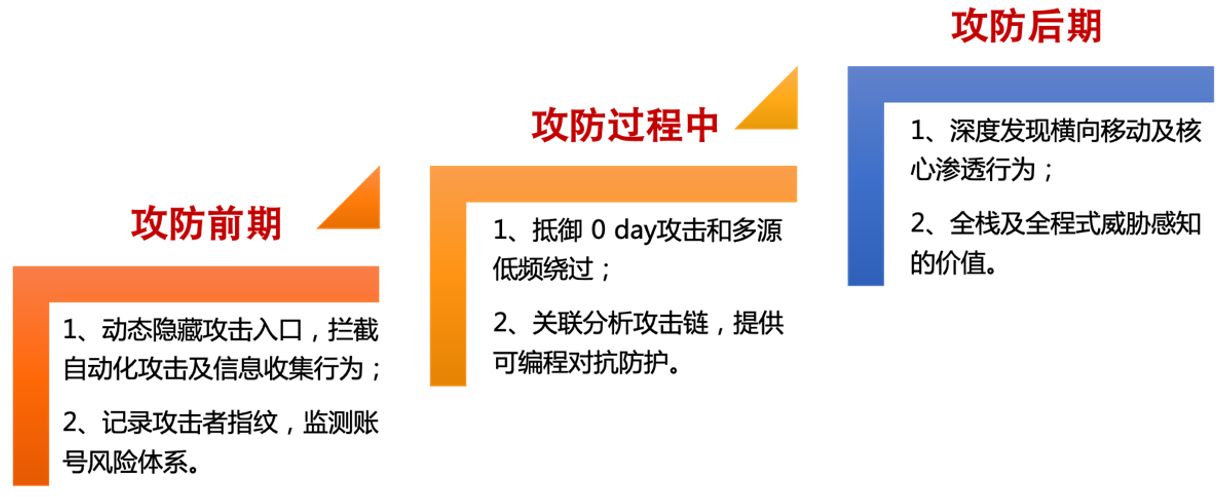 攻防前期

1、动态隐藏攻击入口，拦截自动化攻击及信息收集行为；

2、记录攻击者指纹，监测账号风险体系。

攻防过程中

1、抵御 0 day攻击和多源低频绕过；

2、关联分析攻击链，提供可编程对抗防护。

攻防后期

1、深度发现横向移动及核心渗透行为；

2、全栈及全程式威胁感知的价值。